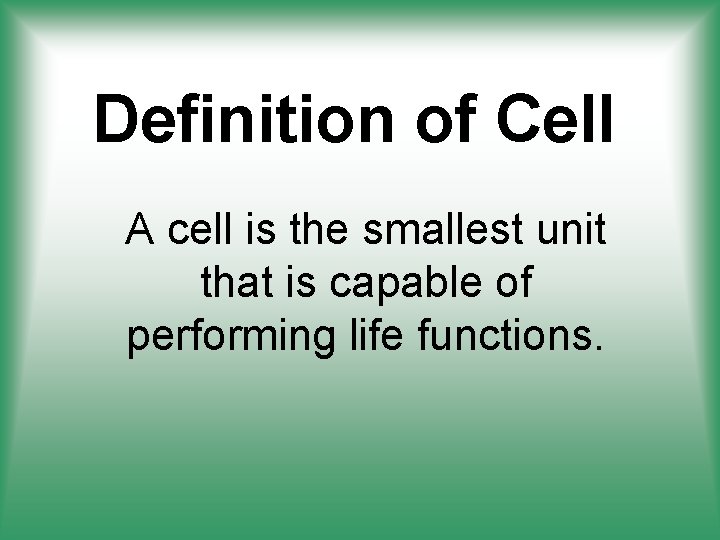 Definition of Cell

A cell is the smallest unit that is capable of performing life functions.